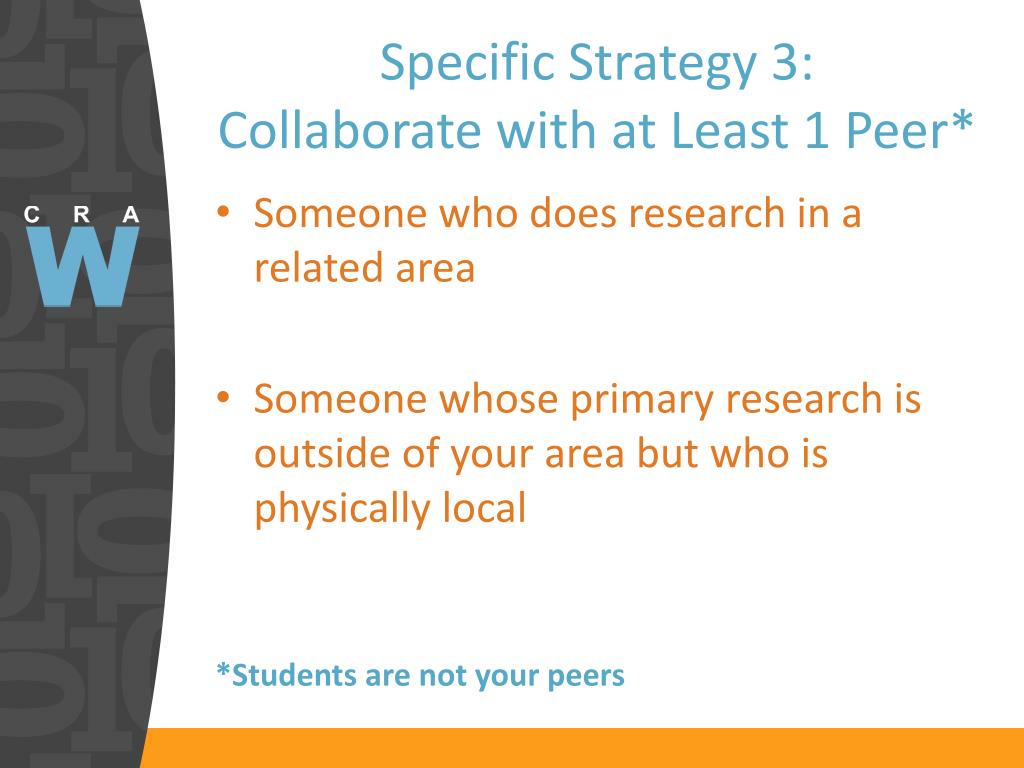 C R A
W

Specific Strategy 3:
Collaborate with at Least 1 Peer*

• Someone who does research in a related area

• Someone whose primary research is outside of your area but who is physically local

*Students are not your peers